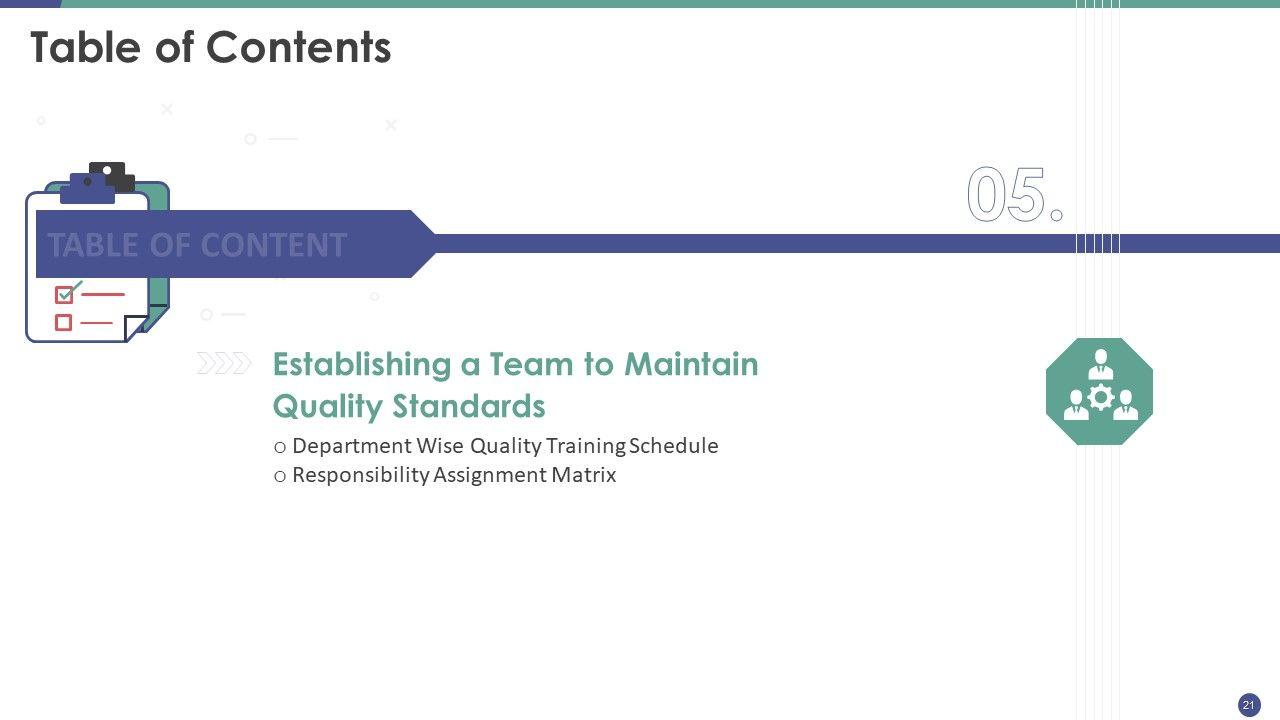 Table of Contents

TABLE OF CONTENT

05.

Establishing a Team to Maintain Quality Standards

○ Department Wise Quality Training Schedule
○ Responsibility Assignment Matrix

21